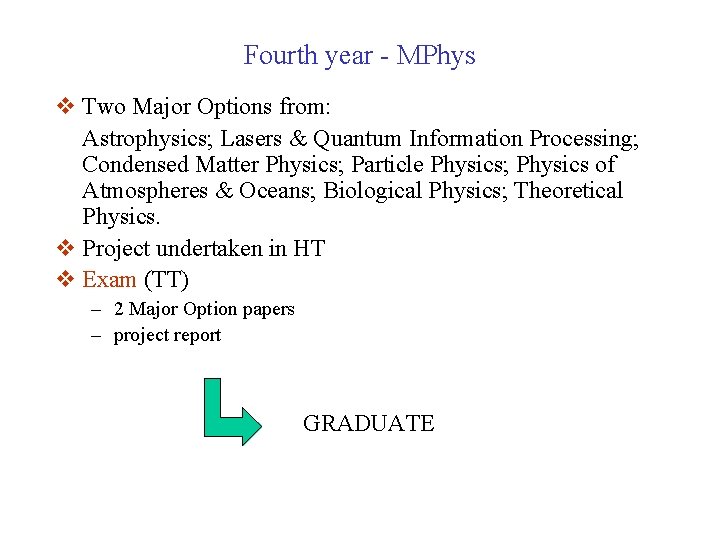 Fourth year - MPhys

❖ Two Major Options from:

Astrophysics; Lasers & Quantum Information Processing; Condensed Matter Physics; Particle Physics; Physics of Atmospheres & Oceans; Biological Physics; Theoretical Physics.

❖ Project undertaken in HT

❖ Exam (TT)

– 2 Major Option papers

– project report

GRADUATE